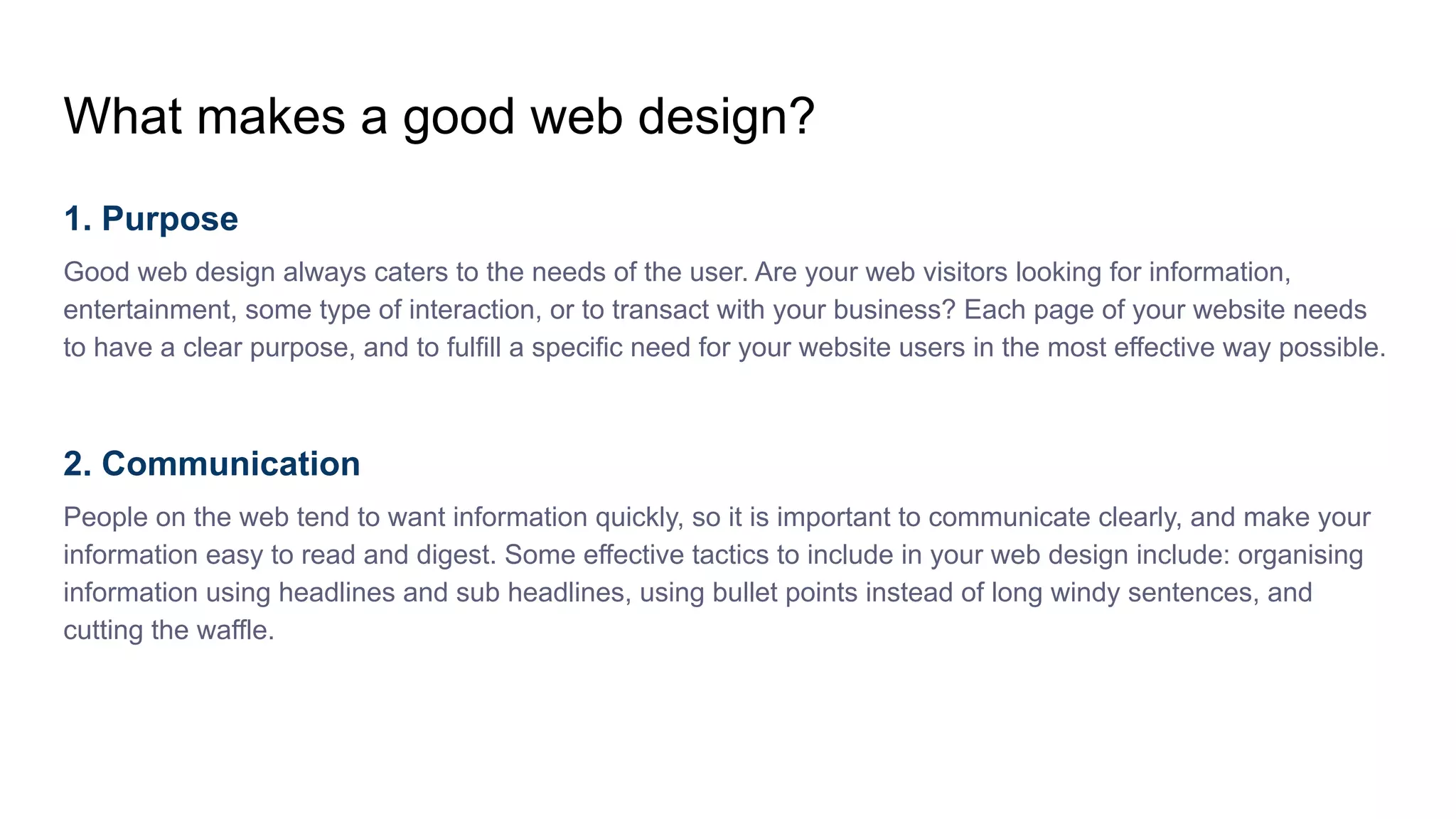 What makes a good web design?

1. Purpose

Good web design always caters to the needs of the user. Are your web visitors looking for information, entertainment, some type of interaction, or to transact with your business? Each page of your website needs to have a clear purpose, and to fulfill a specific need for your website users in the most effective way possible.

2. Communication

People on the web tend to want information quickly, so it is important to communicate clearly, and make your information easy to read and digest. Some effective tactics to include in your web design include: organising information using headlines and sub headlines, using bullet points instead of long windy sentences, and cutting the waffle.